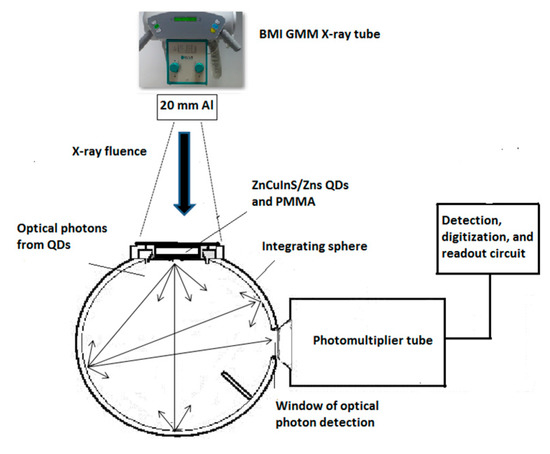 BMI GMM X-ray tube

20 mm Al

X-ray fluence

ZnCuInS/Zns QDs and PMMA

Optical photons from QDs

Integrating sphere

Detection, digitization, and readout circuit

Photomultiplier tube

Window of optical photon detection